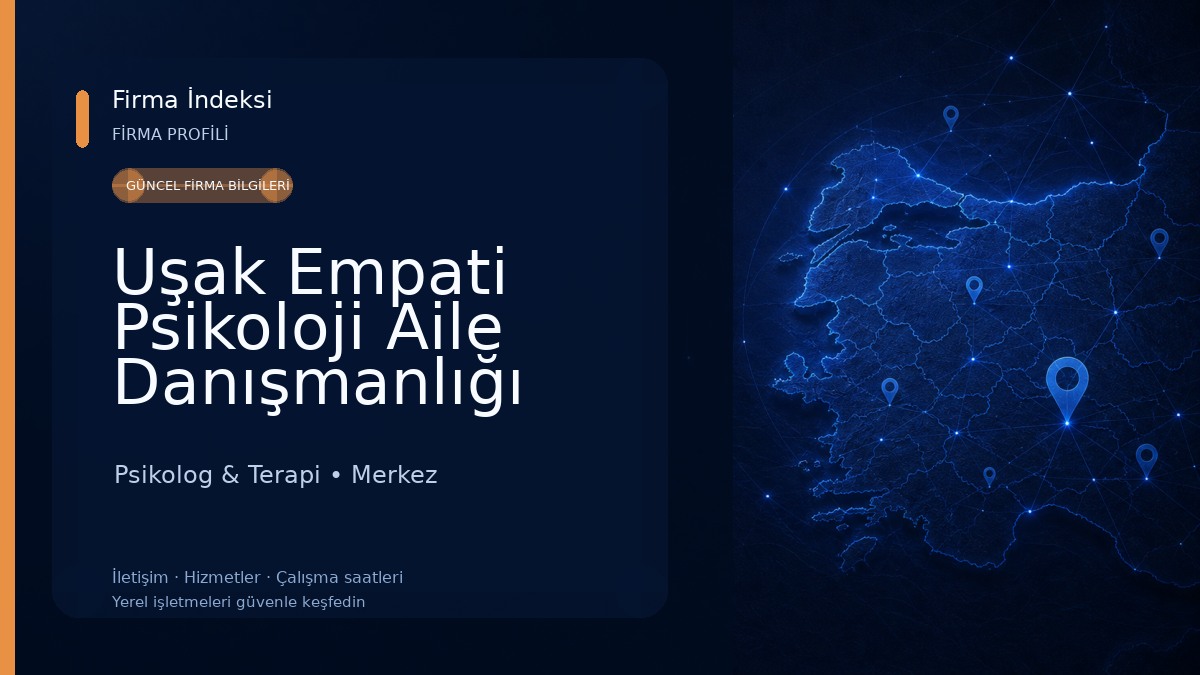 Firma İndeksi
FİRMA PROFİLİ

GÜNCEL FİRMA BİLGİLERİ

Uşak Empati Psikoloji Aile Danışmanlığı

Psikolog & Terapi • Merkez

İletişim · Hizmetler · Çalışma saatleri
Yerel işletmeleri güvenle keşfedin